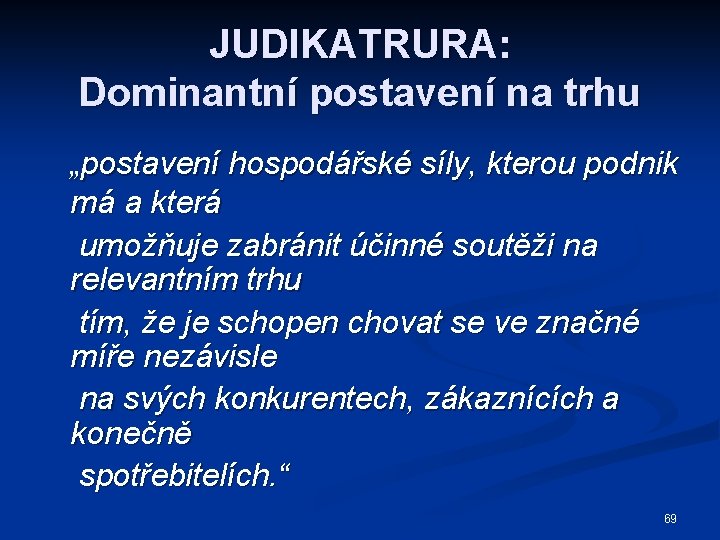 JUDIKATRURA:
Dominantní postavení na trhu

„postavení hospodářské síly, kterou podnik má a která

umožňuje zabránit účinné soutěži na relevantním trhu

tím, že je schopen chovat se ve značné míře nezávisle

na svých konkurentech, zákaznících a konečně

spotřebitelích.“

69